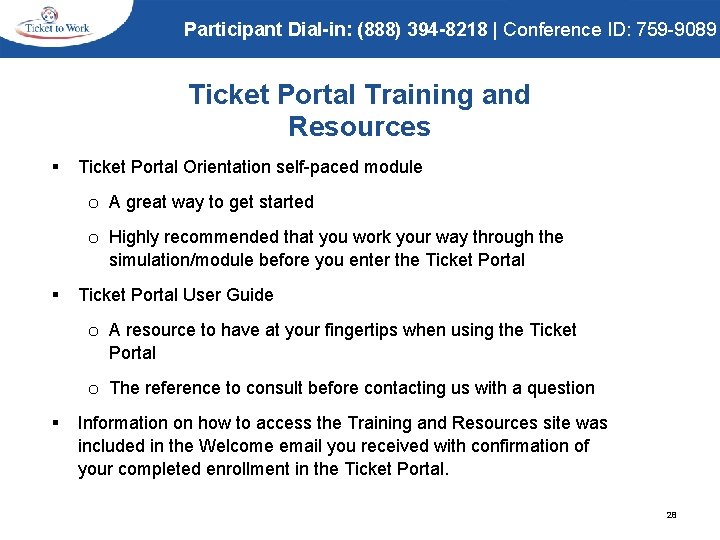 Ticket to Work

Participant Dial-in: (888) 394-8218 | Conference ID: 759-9089

Ticket Portal Training and Resources

▪ Ticket Portal Orientation self-paced module

o A great way to get started

o Highly recommended that you work your way through the simulation/module before you enter the Ticket Portal

▪ Ticket Portal User Guide

o A resource to have at your fingertips when using the Ticket Portal

o The reference to consult before contacting us with a question

▪ Information on how to access the Training and Resources site was included in the Welcome email you received with confirmation of your completed enrollment in the Ticket Portal.

28